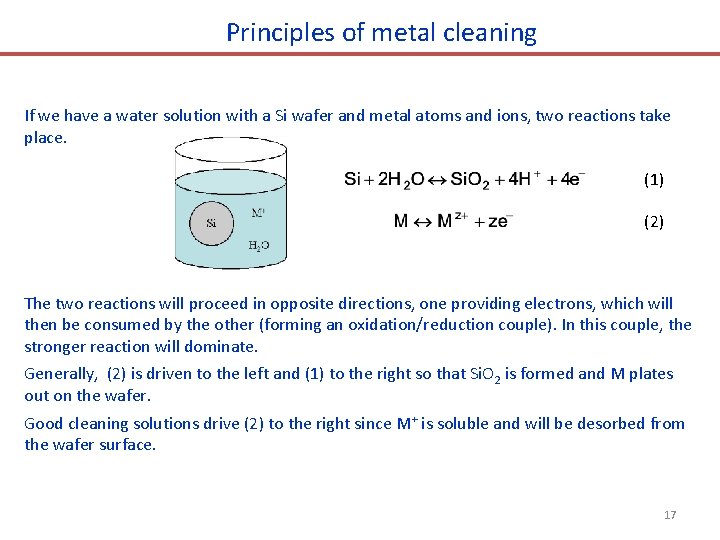 Principles of metal cleaning

If we have a water solution with a Si wafer and metal atoms and ions, two reactions take place.

Si

$M^+$

$H_2O$

$Si + 2H_2O \leftrightarrow SiO_2 + 4H^+ + 4e^-$ (1)

$M \leftrightarrow M^{z+} + ze^-$ (2)

The two reactions will proceed in opposite directions, one providing electrons, which will then be consumed by the other (forming an oxidation/reduction couple). In this couple, the stronger reaction will dominate.

Generally, (2) is driven to the left and (1) to the right so that $SiO_2$ is formed and M plates out on the wafer.

Good cleaning solutions drive (2) to the right since $M^+$ is soluble and will be desorbed from the wafer surface.

17